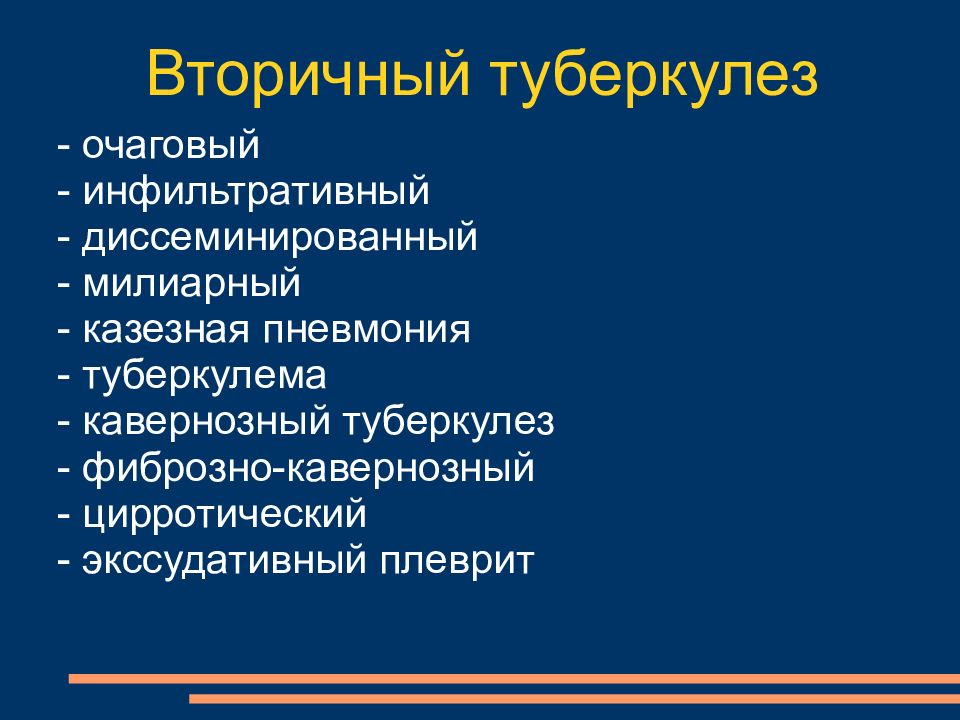 Вторичный туберкулез

- очаговый
- инфильтративный
- диссеминированный
- милиарный
- казезная пневмония
- туберкулема
- кавернозный туберкулез
- фиброзно-кавернозный
- цирротический
- экссудативный плеврит